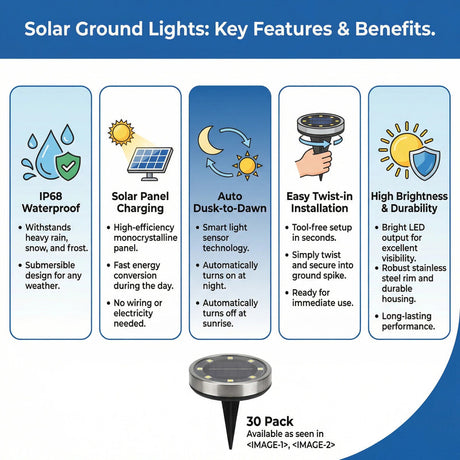 Solar Ground Lights: Key Features & Benefits.

IP68 Waterproof

• Withstands heavy rain, snow, and frost.

• Submersible design for any weather.

Solar Panel Charging

• High-efficiency monocrystalline panel.

• Fast energy conversion during the day.

• No wiring or electricity needed.

Auto Dusk-to-Dawn

• Smart light sensor technology.

• Automatically turns on at night.

• Automatically turns off at sunrise.

Easy Twist-in Installation

• Tool-free setup in seconds.

• Simply twist and secure into ground spike.

• Ready for immediate use.

High Brightness & Durability

• Bright LED output for excellent visibility.

• Robust stainless steel rim and durable housing.

• Long-lasting performance.

30 Pack
Available as seen in <IMAGE-1>, <IMAGE-2>